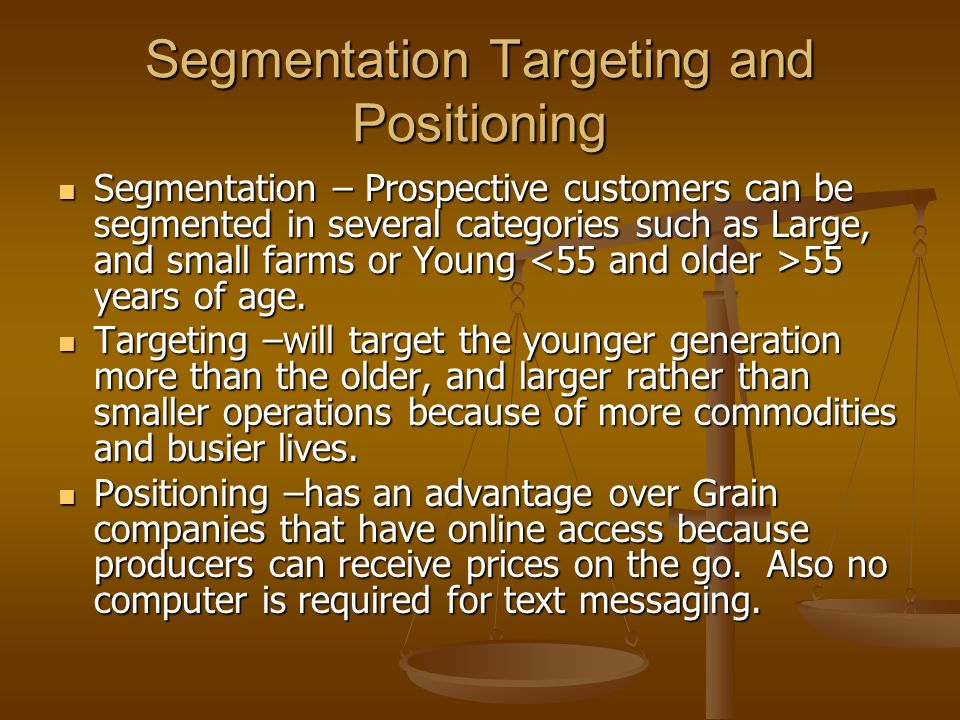 Segmentation Targeting and Positioning

- Segmentation – Prospective customers can be segmented in several categories such as Large, and small farms or Young <55 and older >55 years of age.
- Targeting –will target the younger generation more than the older, and larger rather than smaller operations because of more commodities and busier lives.
- Positioning –has an advantage over Grain companies that have online access because producers can receive prices on the go. Also no computer is required for text messaging.